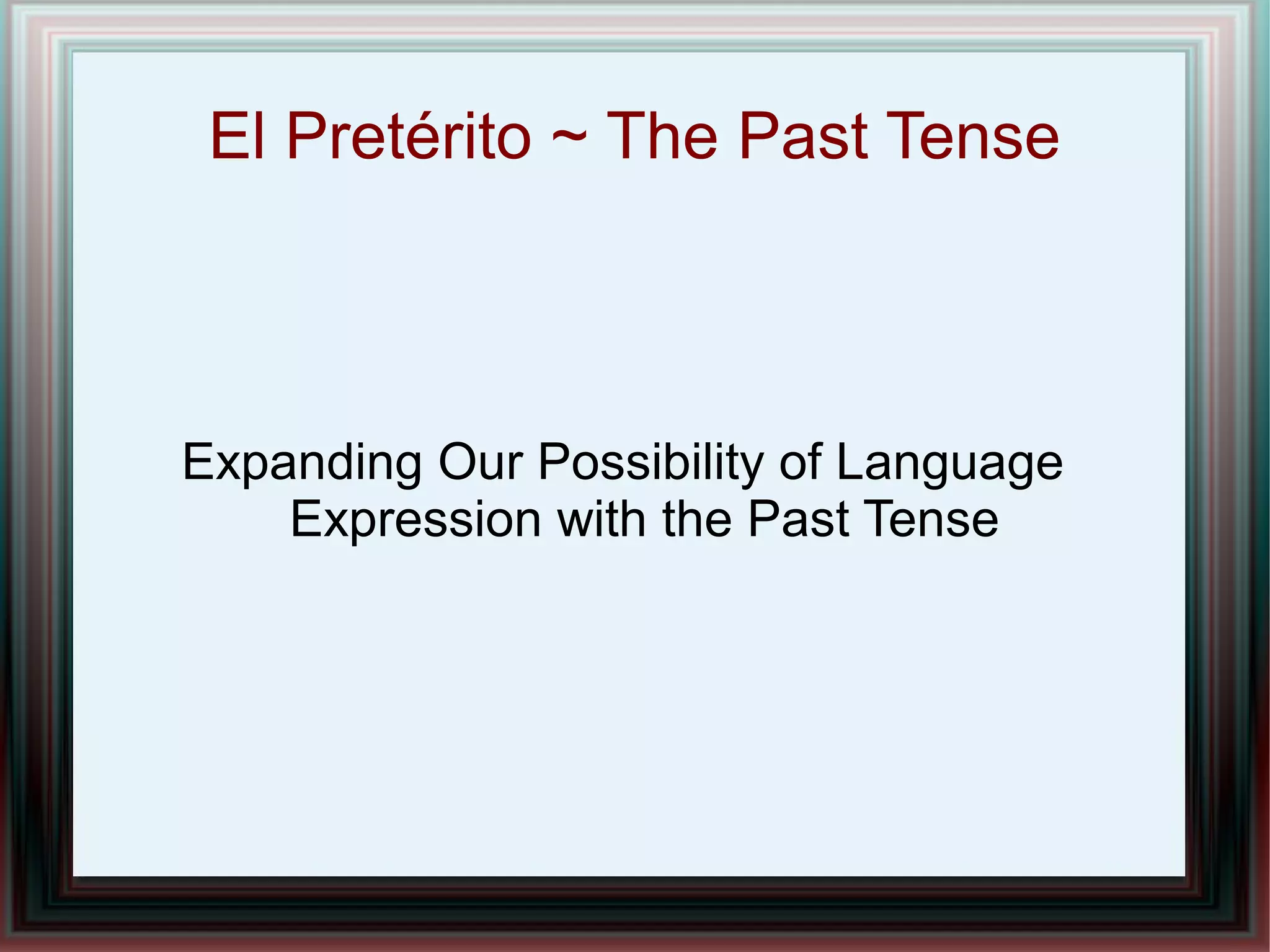 El Pretérito ~ The Past Tense

Expanding Our Possibility of Language Expression with the Past Tense